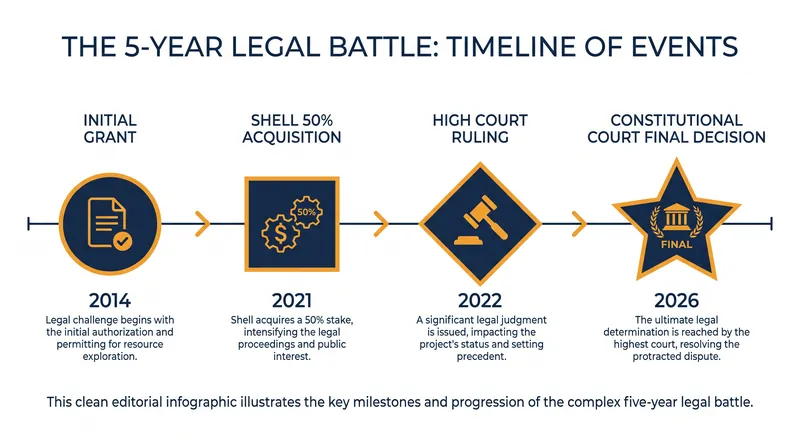 THE 5-YEAR LEGAL BATTLE: TIMELINE OF EVENTS

INITIAL GRANT

2014

Legal challenge begins with the initial authorization and permitting for resource exploration.

SHELL 50% ACQUISITION

50%

2021

Shell acquires a 50% stake, intensifying the legal proceedings and public interest.

HIGH COURT RULING

2022

A significant legal judgment is issued, impacting the project's status and setting precedent.

CONSTITUTIONAL COURT FINAL DECISION

FINAL

2026

The ultimate legal determination is reached by the highest court, resolving the protracted dispute.

This clean editorial infographic illustrates the key milestones and progression of the complex five-year legal battle.